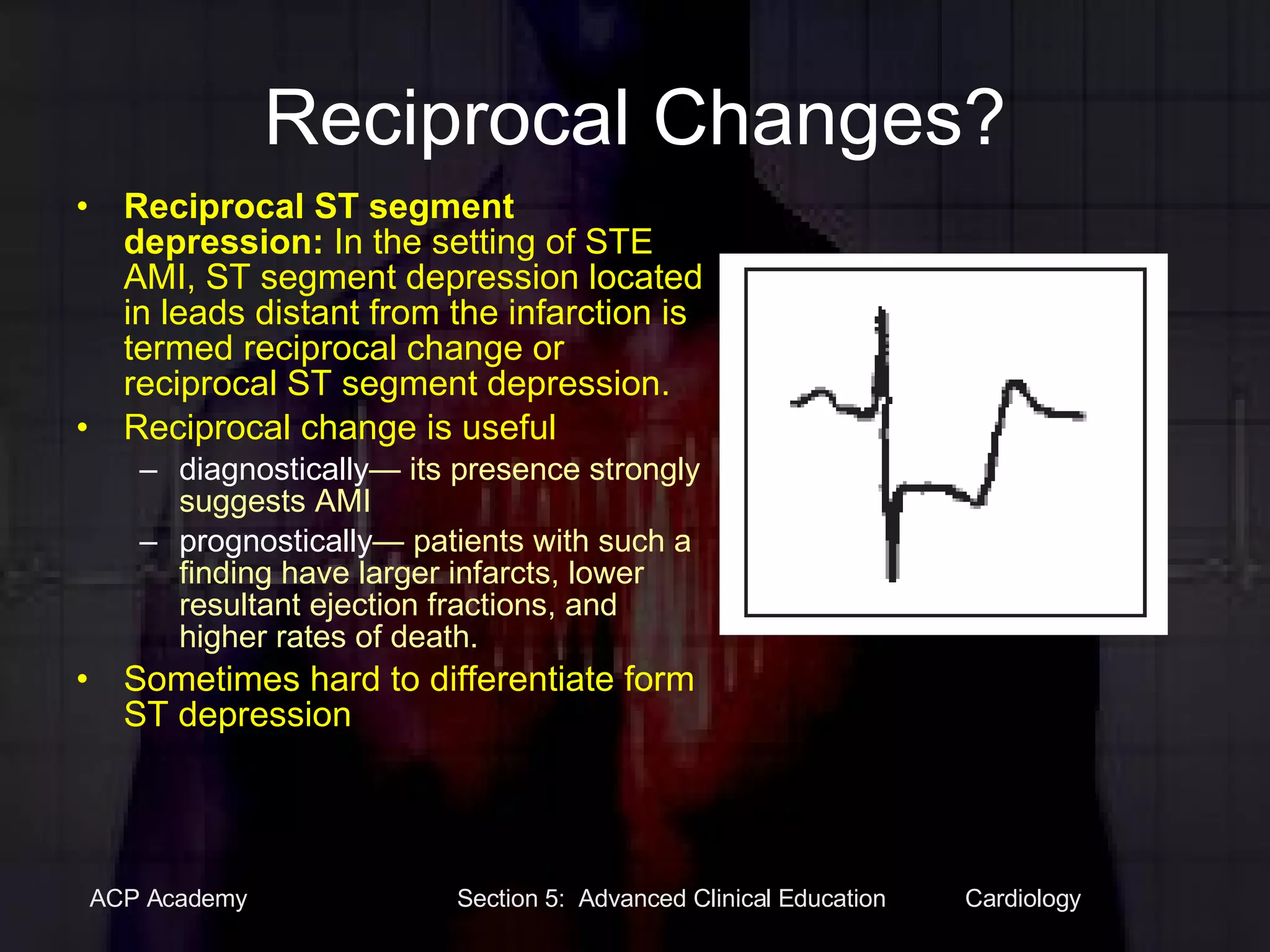 Reciprocal Changes?

• Reciprocal ST segment depression: In the setting of STE AMI, ST segment depression located in leads distant from the infarction is termed reciprocal change or reciprocal ST segment depression.
• Reciprocal change is useful
– diagnostically— its presence strongly suggests AMI
– prognostically— patients with such a finding have larger infarcts, lower resultant ejection fractions, and higher rates of death.
• Sometimes hard to differentiate form ST depression

ACP Academy Section 5: Advanced Clinical Education Cardiology